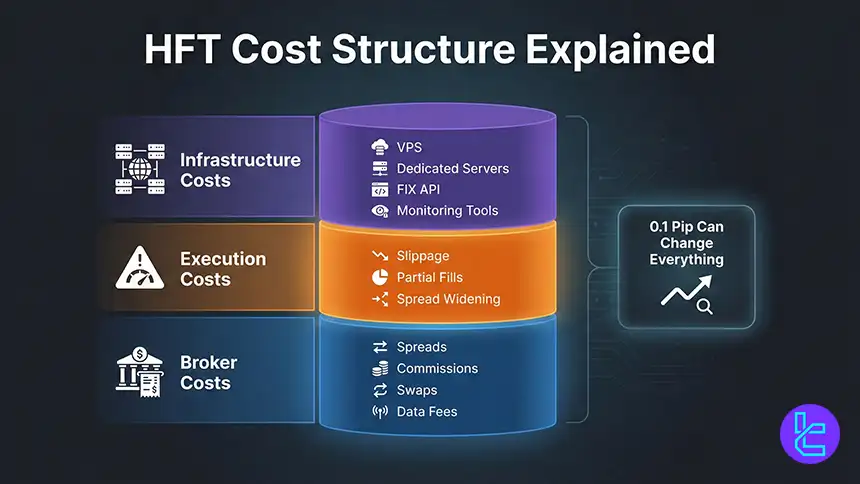 HFT Cost Structure Explained

Infrastructure Costs

VPS
Dedicated Servers
FIX API
Monitoring Tools

Execution Costs

Slippage
Partial Fills
Spread Widening

Broker Costs

Spreads
Commissions
Swaps
Data Fees

0.1 Pip Can Change Everything